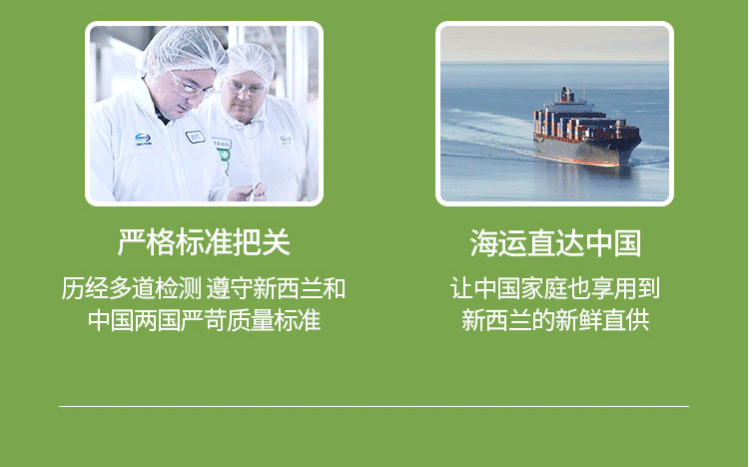 严格标准把关

历经多道检测 遵守新西兰和中国两国严苛质量标准

海运直达中国

让中国家庭也享用到新西兰的新鲜直供